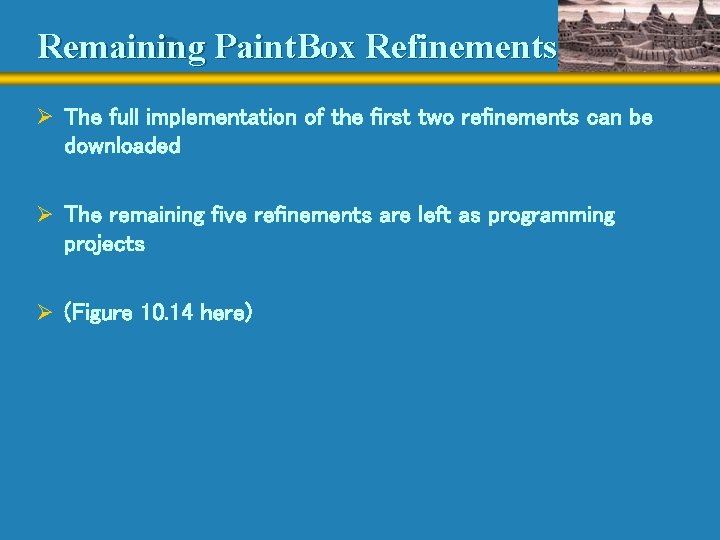 Remaining PaintBox Refinements

➢ The full implementation of the first two refinements can be downloaded

➢ The remaining five refinements are left as programming projects

➢ (Figure 10.14 here)